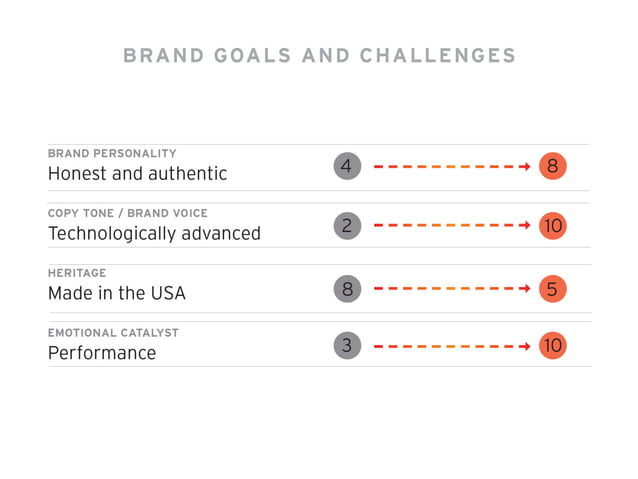 BRAND GOALS AND CHALLENGES

BRAND PERSONALITY
Honest and authentic
4
8

COPY TONE / BRAND VOICE
Technologically advanced
2
10

HERITAGE
Made in the USA
8
5

EMOTIONAL CATALYST
Performance
3
10